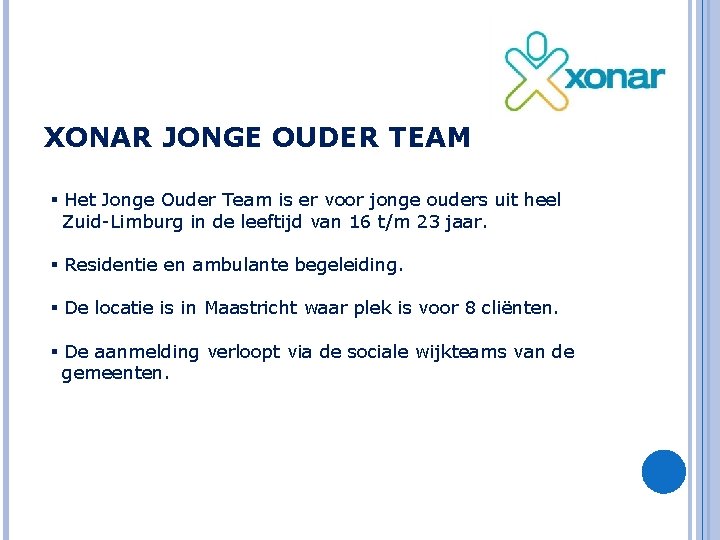 xonar

XONAR JONGE OUDER TEAM

▪ Het Jonge Ouder Team is er voor jonge ouders uit heel Zuid-Limburg in de leeftijd van 16 t/m 23 jaar.

▪ Residentie en ambulante begeleiding.

▪ De locatie is in Maastricht waar plek is voor 8 cliënten.

▪ De aanmelding verloopt via de sociale wijkteams van de gemeenten.